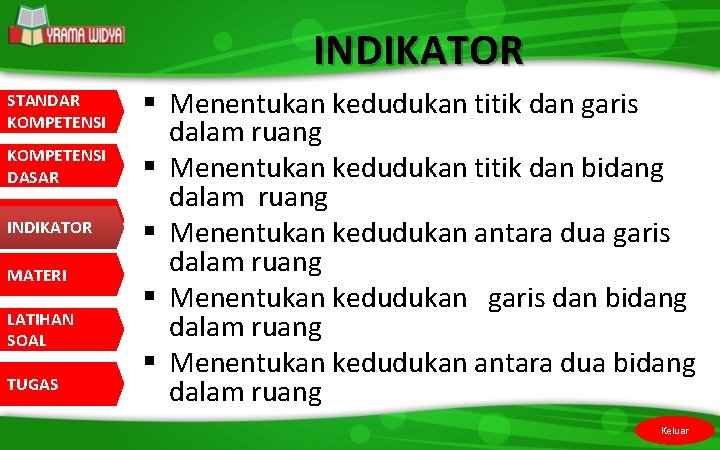 YRAMA WIDYA

INDIKATOR

STANDAR KOMPETENSI

KOMPETENSI DASAR

INDIKATOR

MATERI

LATIHAN SOAL

TUGAS

▪ Menentukan kedudukan titik dan garis dalam ruang
▪ Menentukan kedudukan titik dan bidang dalam ruang
▪ Menentukan kedudukan antara dua garis dalam ruang
▪ Menentukan kedudukan garis dan bidang dalam ruang
▪ Menentukan kedudukan antara dua bidang dalam ruang

Keluar